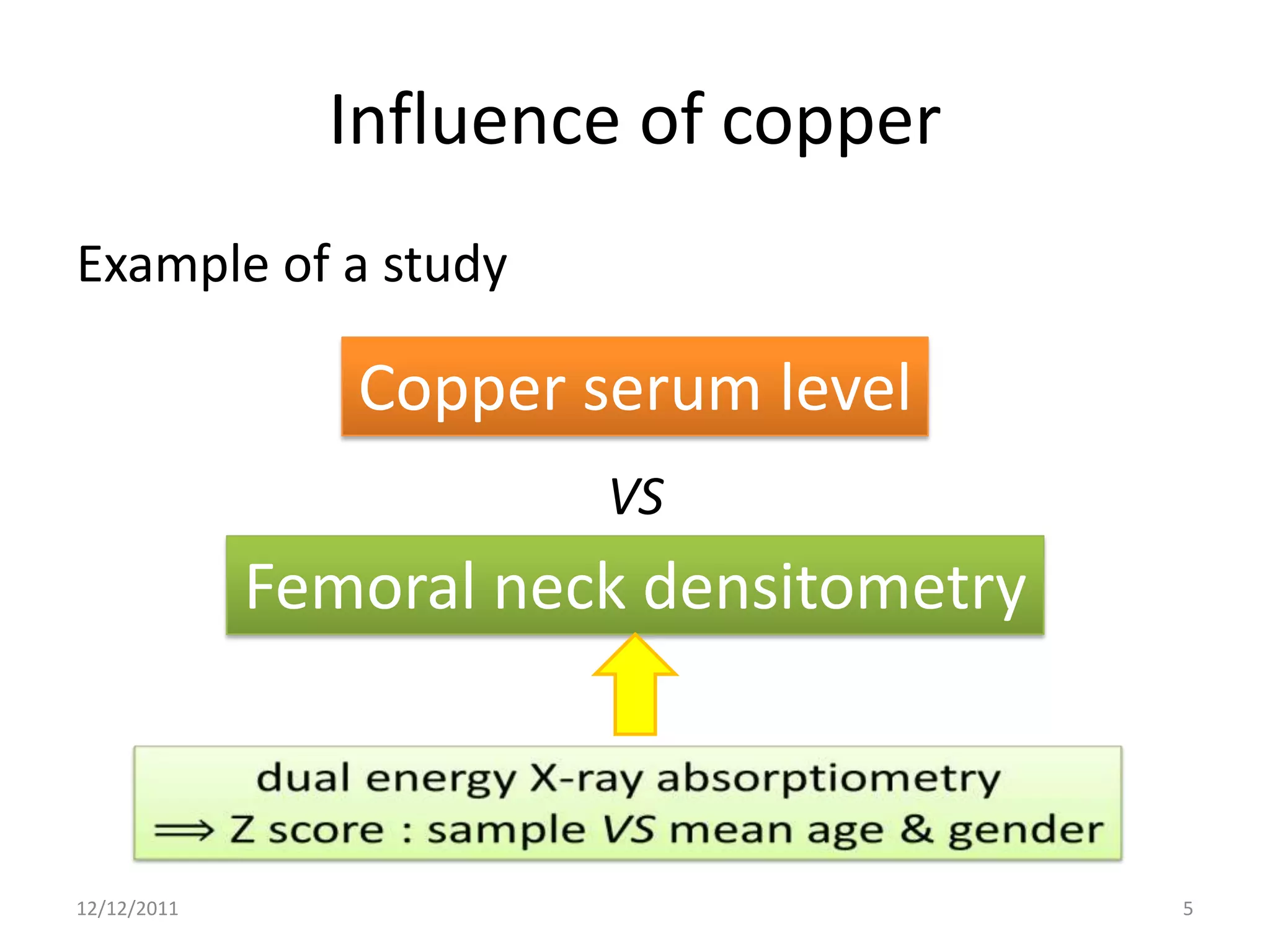 Influence of copper

Example of a study

Copper serum level

VS

Femoral neck densitometry

dual energy X-ray absorptiometry
$\Longrightarrow$ Z score : sample VS mean age & gender

12/12/2011

5